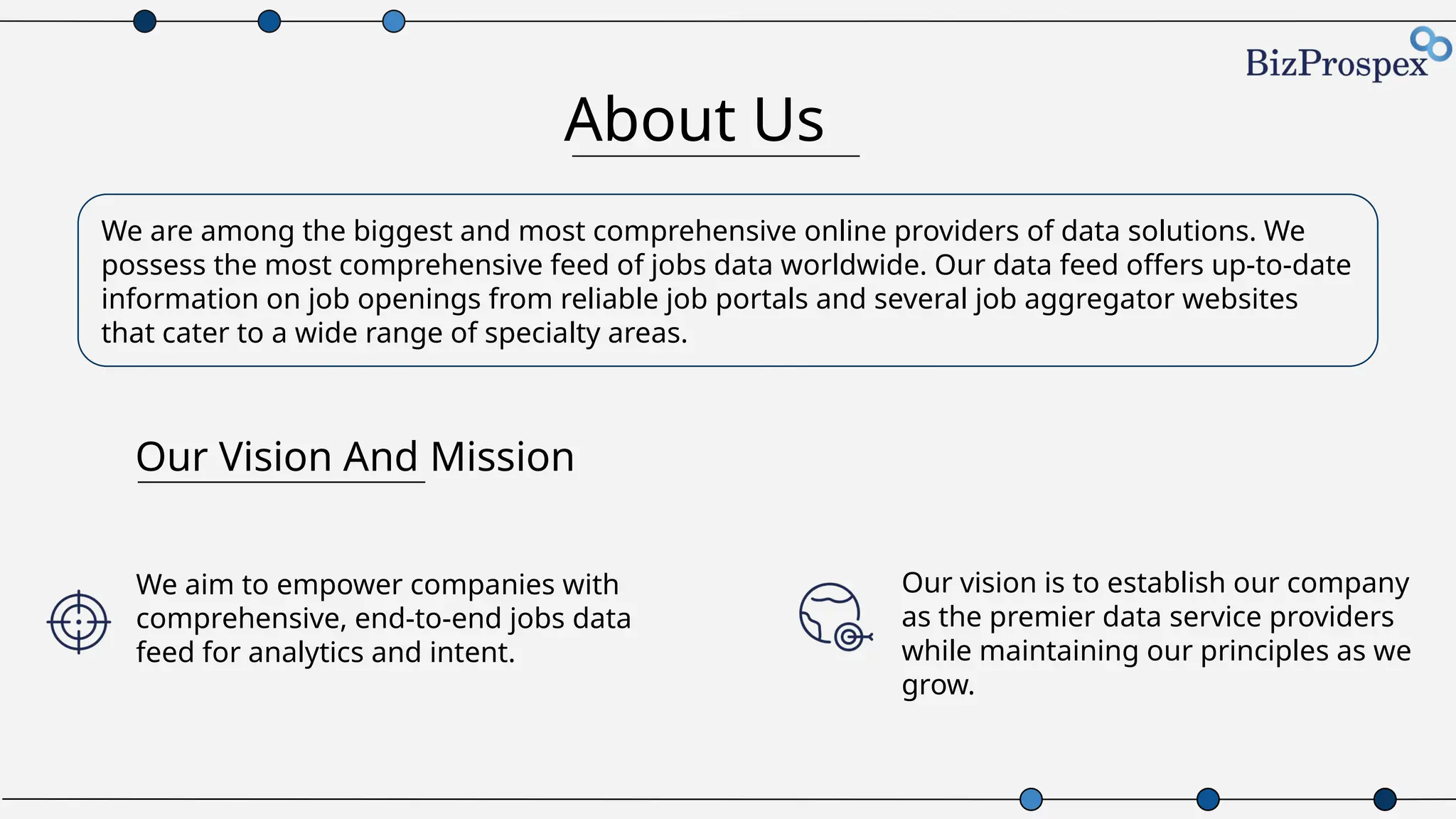 BizProspex

About Us

We are among the biggest and most comprehensive online providers of data solutions. We possess the most comprehensive feed of jobs data worldwide. Our data feed offers up-to-date information on job openings from reliable job portals and several job aggregator websites that cater to a wide range of specialty areas.

Our Vision And Mission

We aim to empower companies with comprehensive, end-to-end jobs data feed for analytics and intent.

Our vision is to establish our company as the premier data service providers while maintaining our principles as we grow.